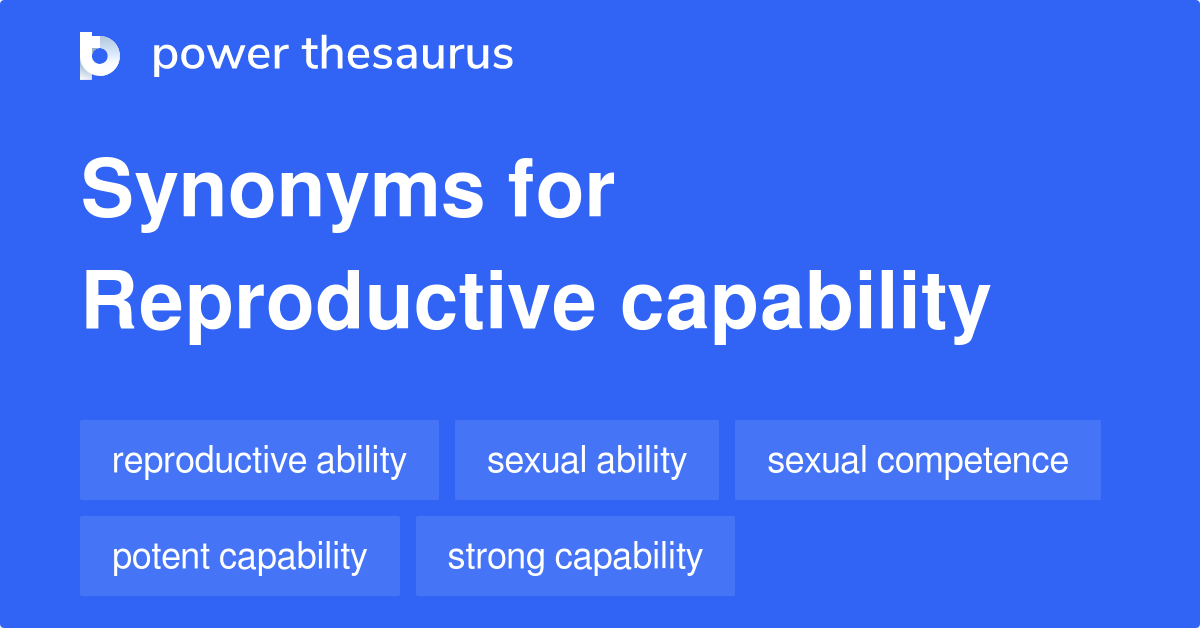 power thesaurus

Synonyms for Reproductive capability

reproductive ability
sexual ability
sexual competence
potent capability
strong capability